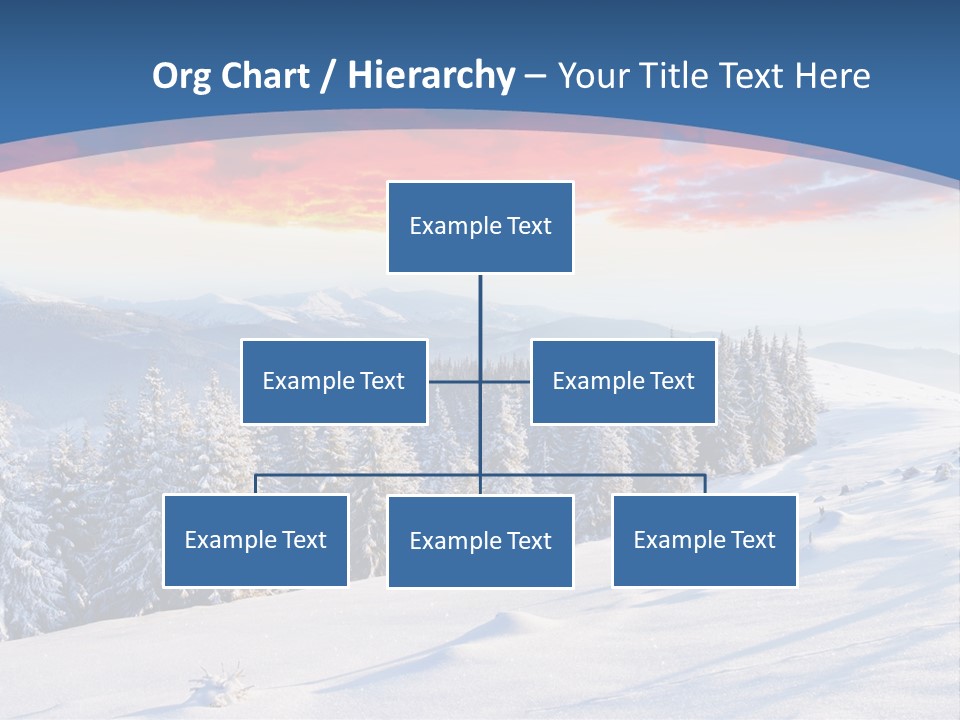 Org Chart / Hierarchy – Your Title Text Here

Example Text

Example Text

Example Text

Example Text

Example Text

Example Text